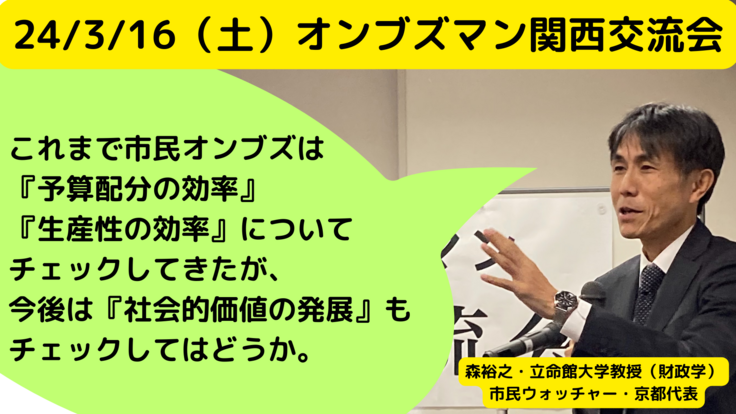 24/3/16（土）オンブズマン関西交流会

これまで市民オンブズは
『予算配分の効率』
『生産性の効率』について
チェックしてきたが、
今後は『社会的価値の発展』も
チェックしてはどうか。

森裕之・立命館大学教授（財政学）
市民ウォッチャー・京都代表